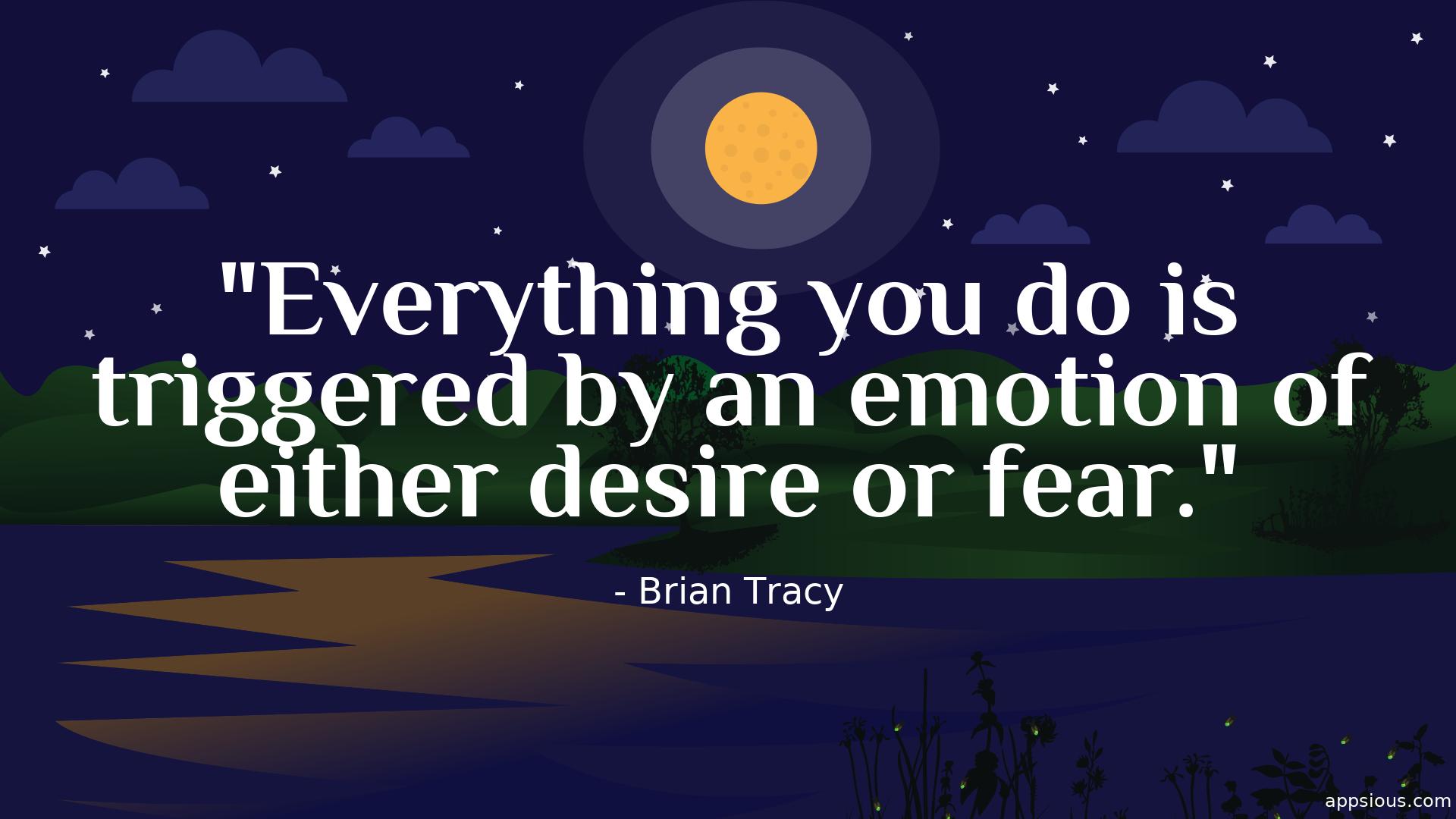 "Everything you do is triggered by an emotion of either desire or fear."

- Brian Tracy

appsious.com